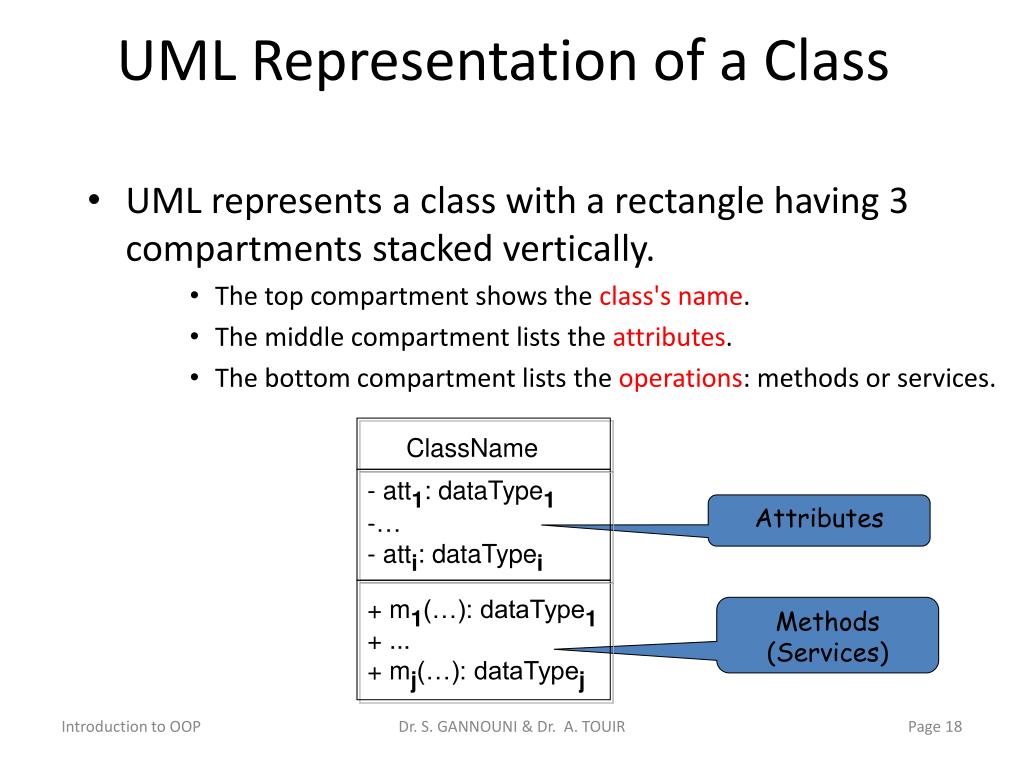 UML Representation of a Class

• UML represents a class with a rectangle having 3 compartments stacked vertically.
  • The top compartment shows the class's name.
  • The middle compartment lists the attributes.
  • The bottom compartment lists the operations: methods or services.

ClassName

- att$_1$: dataType$_1$
-…
- att$_i$: dataType$_i$

+ m$_1$(…): dataType$_1$
+ ...
+ m$_j$(…): dataType$_j$

Attributes

Methods
(Services)

Introduction to OOP

Dr. S. GANNOUNI & Dr. A. TOUIR

Page 18